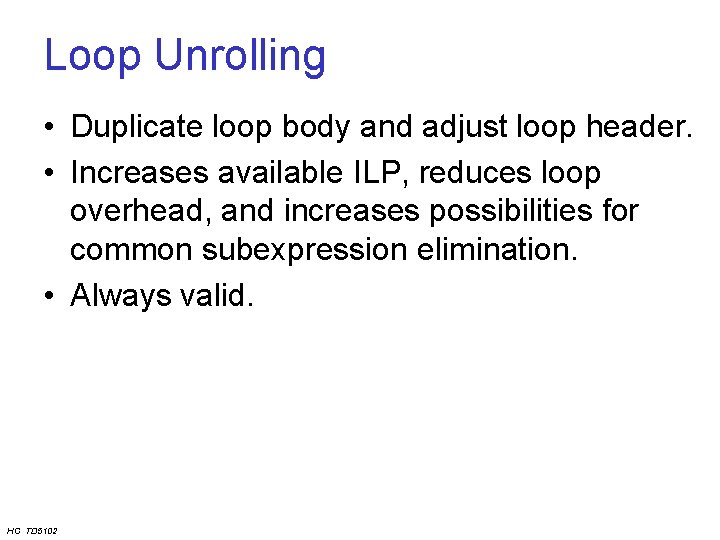 Loop Unrolling

• Duplicate loop body and adjust loop header.

• Increases available ILP, reduces loop overhead, and increases possibilities for common subexpression elimination.

• Always valid.

HC TD5102